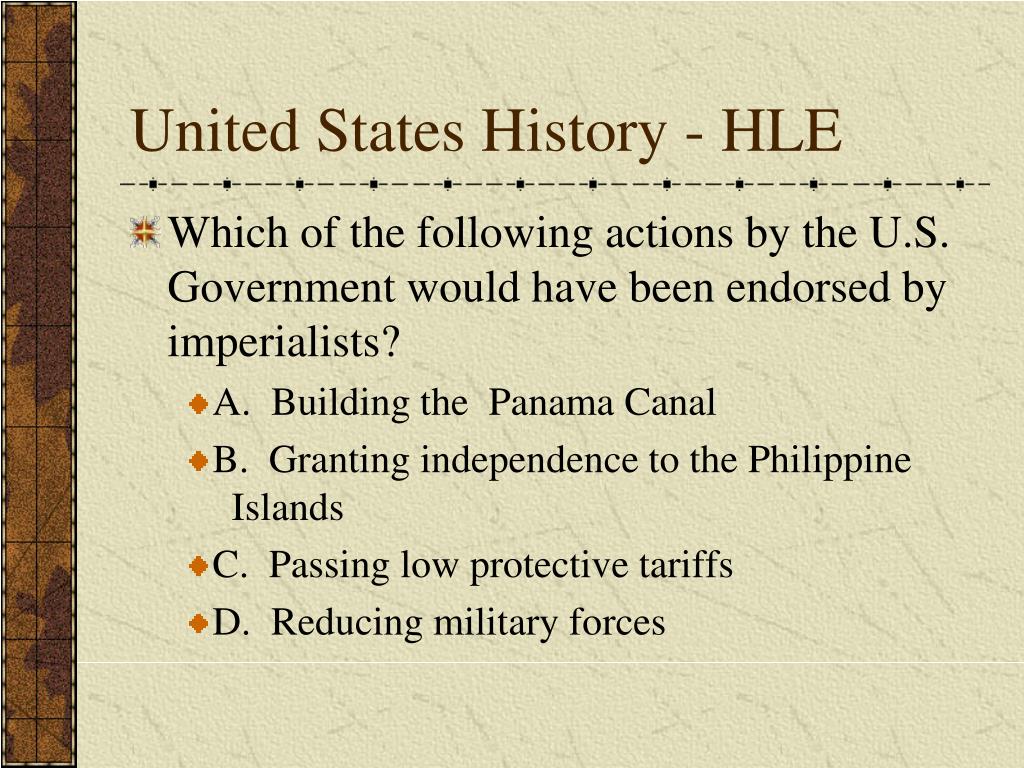 United States History - HLE

Which of the following actions by the U.S. Government would have been endorsed by imperialists?

A. Building the Panama Canal

B. Granting independence to the Philippine Islands

C. Passing low protective tariffs

D. Reducing military forces